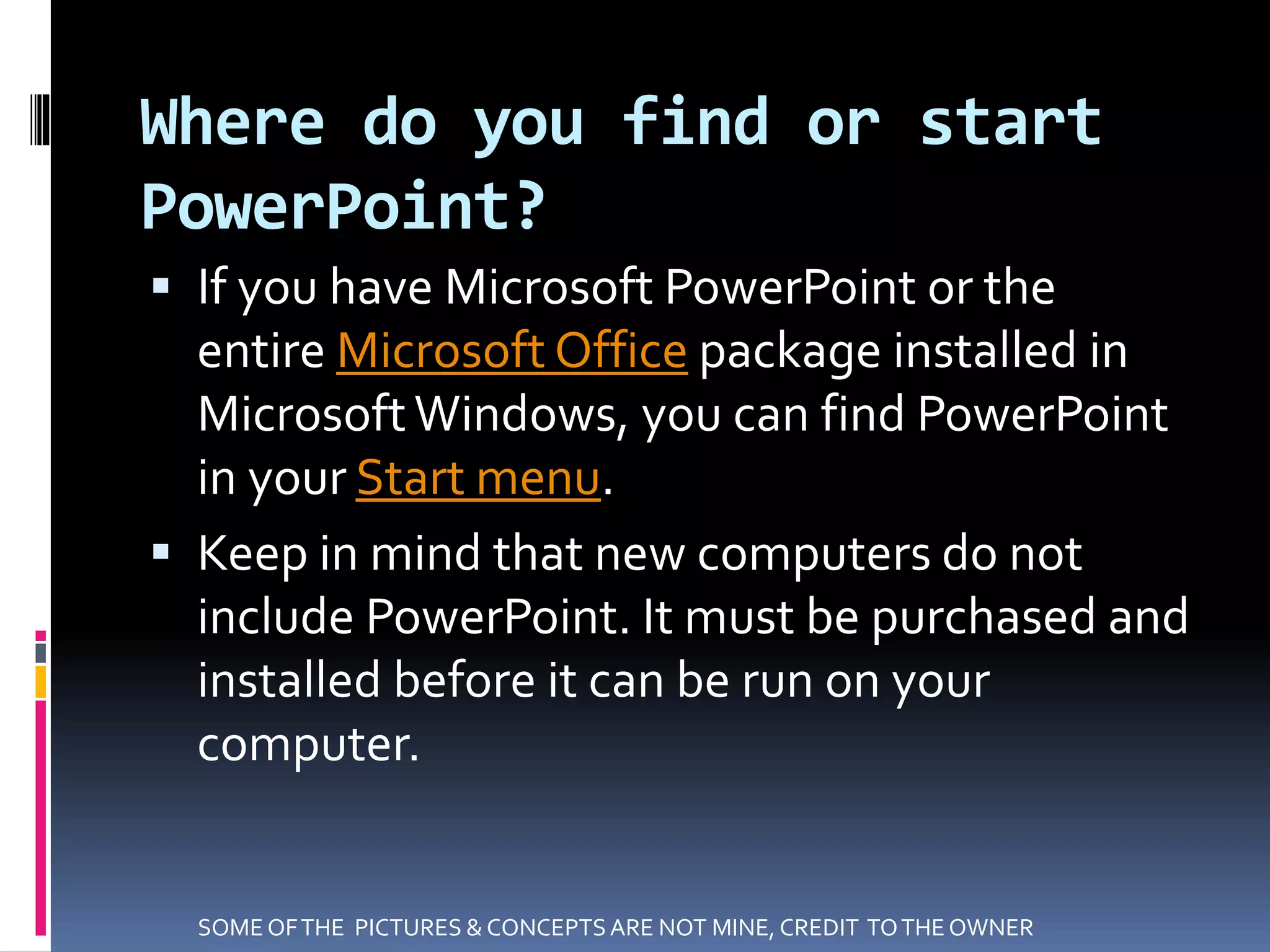 Where do you find or start PowerPoint?

▪ If you have Microsoft PowerPoint or the entire Microsoft Office package installed in Microsoft Windows, you can find PowerPoint in your Start menu.

▪ Keep in mind that new computers do not include PowerPoint. It must be purchased and installed before it can be run on your computer.

SOME OF THE PICTURES & CONCEPTS ARE NOT MINE, CREDIT TO THE OWNER